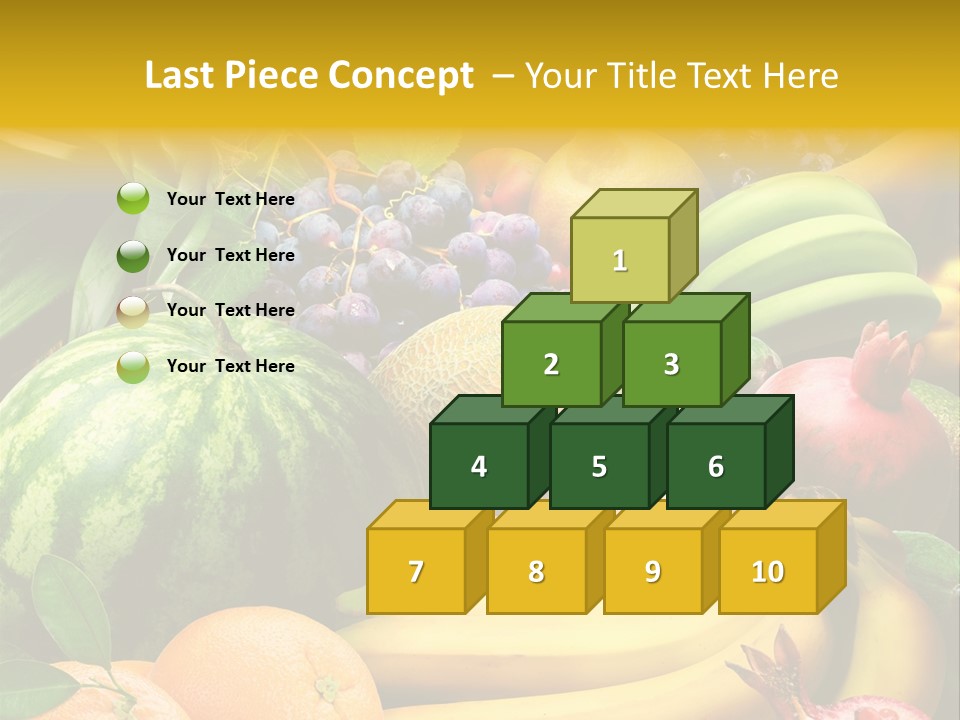 Last Piece Concept – Your Title Text Here

Your Text Here

Your Text Here

Your Text Here

Your Text Here

1

2

3

4

5

6

7

8

9

10